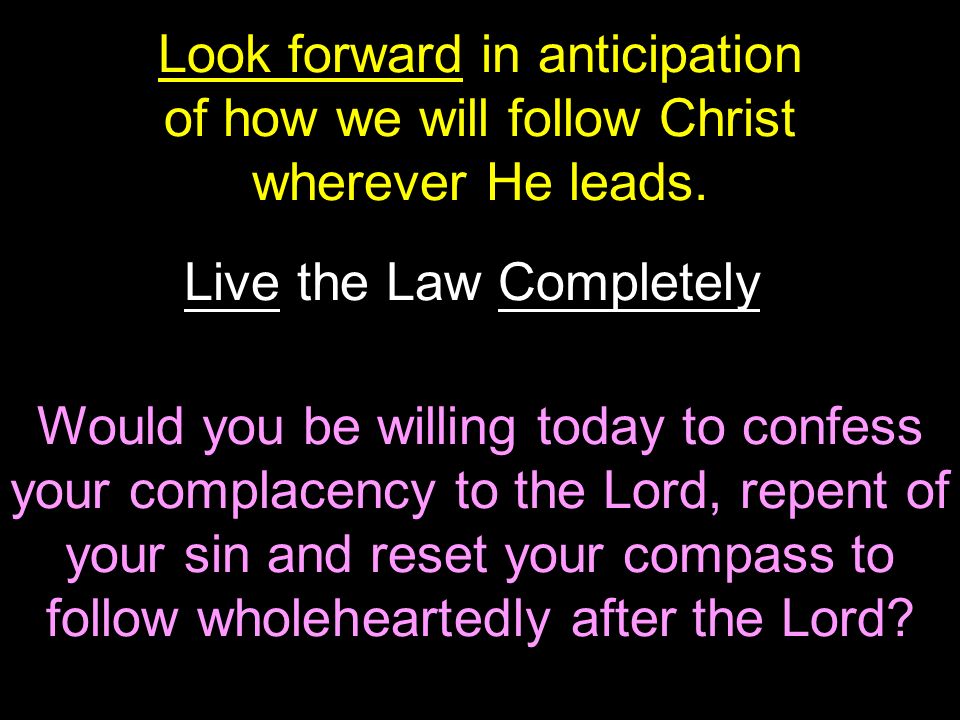 Look forward in anticipation of how we will follow Christ wherever He leads.

Live the Law Completely

Would you be willing today to confess your complacency to the Lord, repent of your sin and reset your compass to follow wholeheartedly after the Lord?